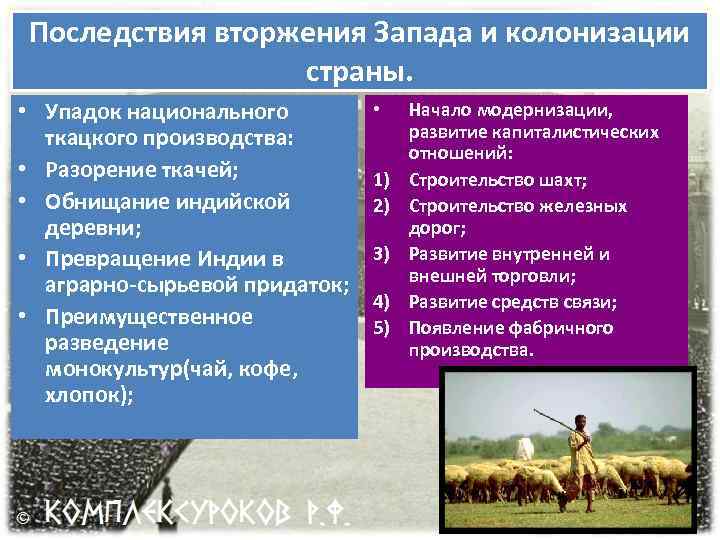 Последствия вторжения Запада и колонизации страны.

• Упадок национального ткацкого производства:
• Разорение ткачей;
• Обнищание индийской деревни;
• Превращение Индии в аграрно-сырьевой придаток;
• Преимущественное разведение монокультур(чай, кофе, хлопок);

• Начало модернизации, развитие капиталистических отношений:
1) Строительство шахт;
2) Строительство железных дорог;
3) Развитие внутренней и внешней торговли;
4) Развитие средств связи;
5) Появление фабричного производства.

© КОМПЛЕКСУРОКОВ Р.Ф.